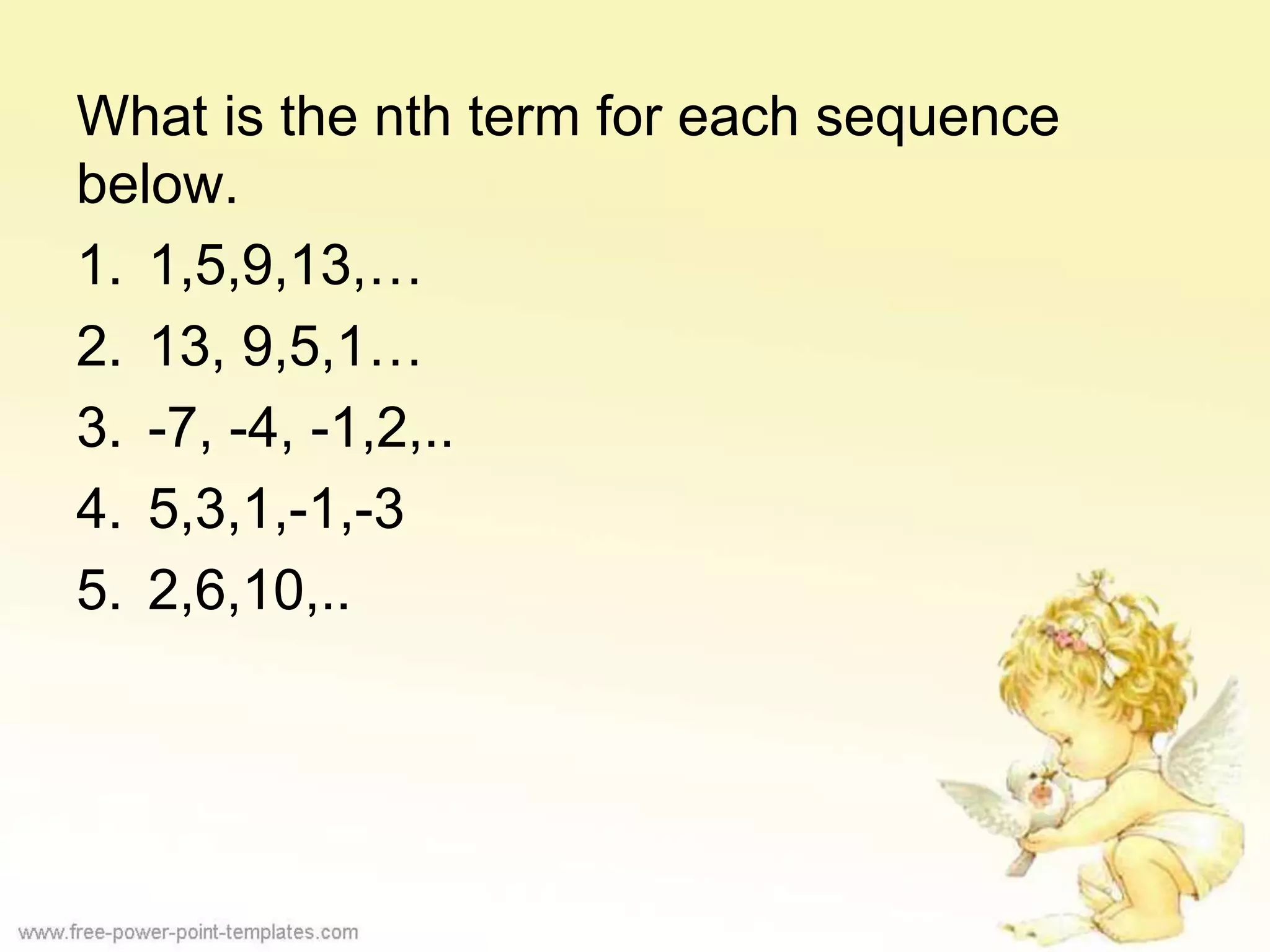 What is the nth term for each sequence below.

1. 1,5,9,13,…
2. 13, 9,5,1…
3. -7, -4, -1,2,..
4. 5,3,1,-1,-3
5. 2,6,10,..

www.free-power-point-templates.com